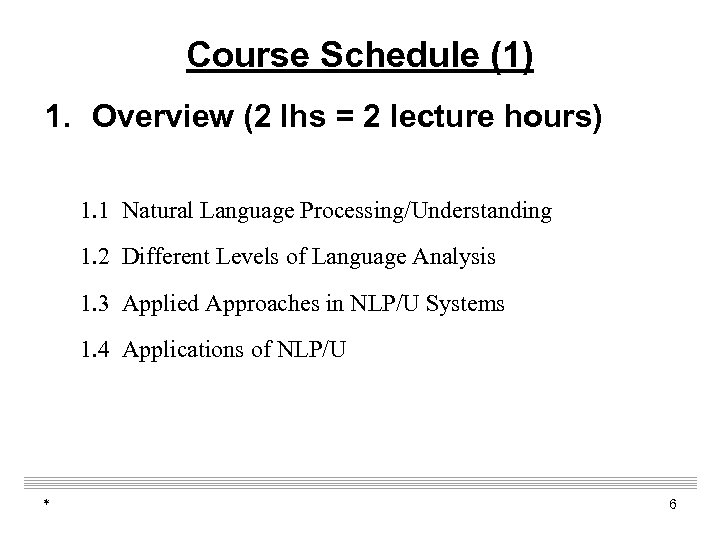 Course Schedule (1)

1. Overview (2 lhs = 2 lecture hours)

1.1 Natural Language Processing/Understanding

1.2 Different Levels of Language Analysis

1.3 Applied Approaches in NLP/U Systems

1.4 Applications of NLP/U

*

6